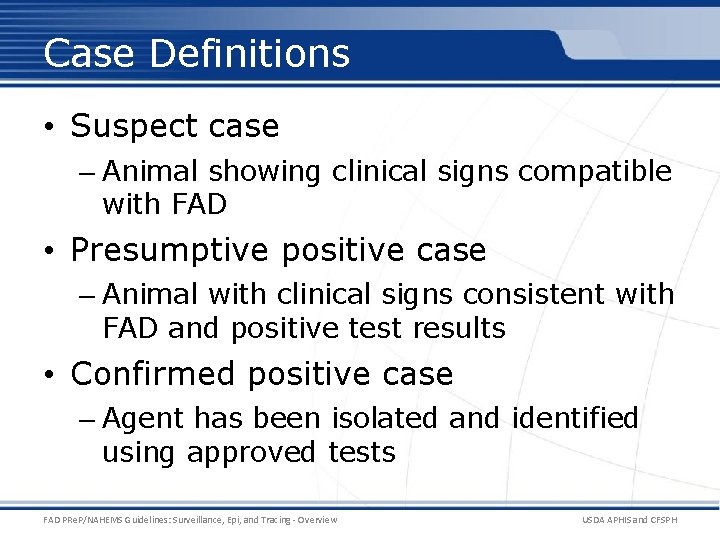 Case Definitions

• Suspect case
– Animal showing clinical signs compatible with FAD
• Presumptive positive case
– Animal with clinical signs consistent with FAD and positive test results
• Confirmed positive case
– Agent has been isolated and identified using approved tests

FAD PReP/NAHEMS Guidelines: Surveillance, Epi, and Tracing - Overview

USDA APHIS and CFSPH